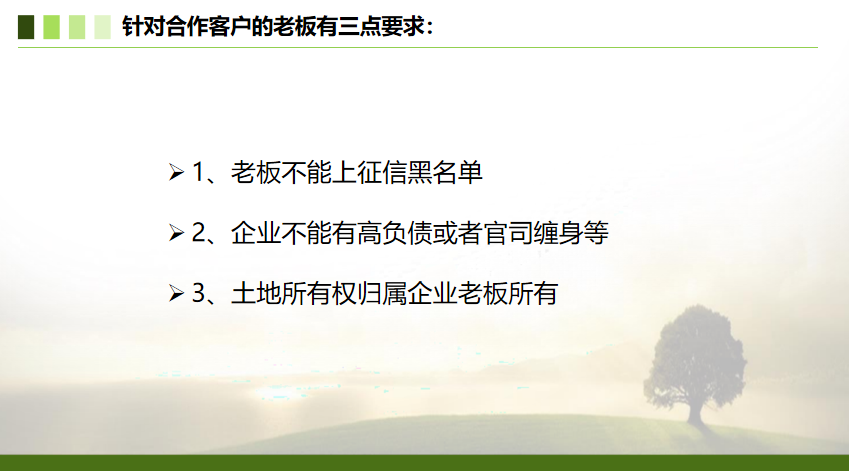 针对合作客户的老板有三点要求：

➢ 1、老板不能上征信黑名单

➢ 2、企业不能有高负债或者官司缠身等

➢ 3、土地所有权归属企业老板所有